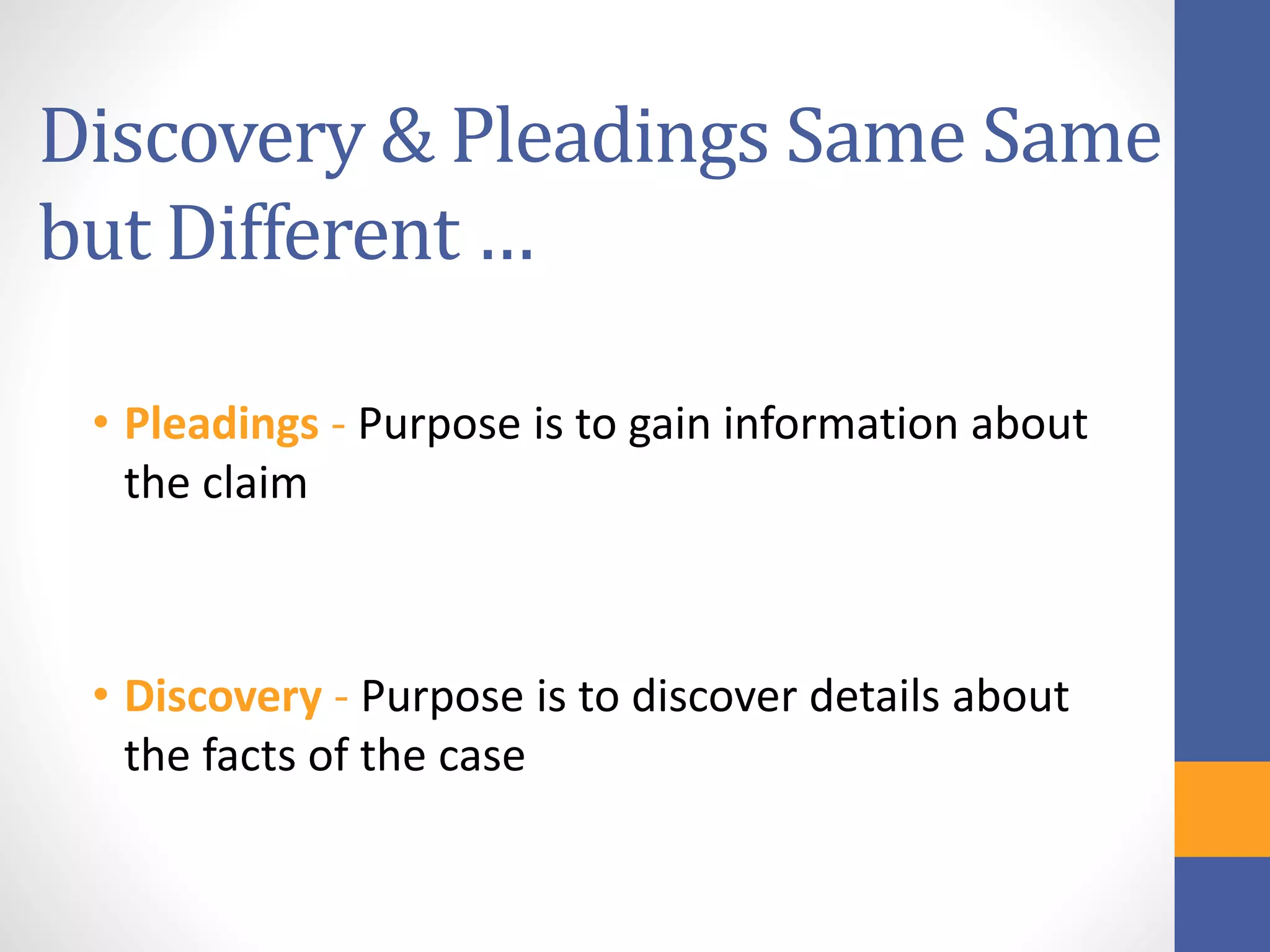 Discovery & Pleadings Same Same but Different …

• Pleadings - Purpose is to gain information about the claim

• Discovery - Purpose is to discover details about the facts of the case